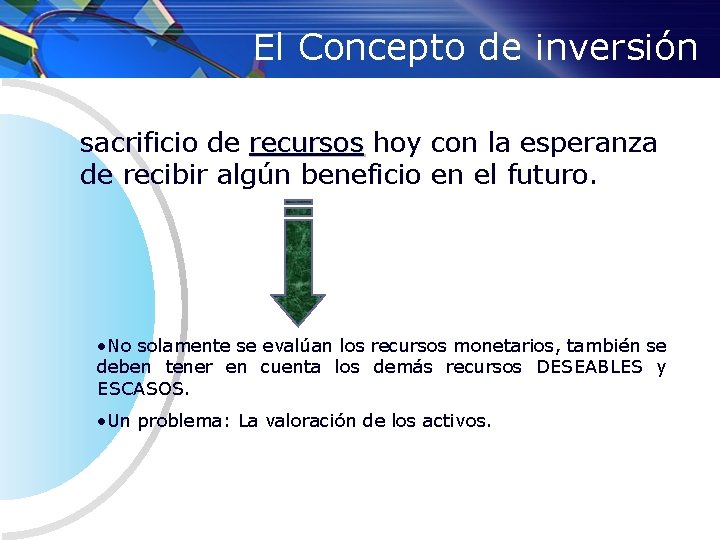 El Concepto de inversión

sacrificio de recursos hoy con la esperanza de recibir algún beneficio en el futuro.

•No solamente se evalúan los recursos monetarios, también se deben tener en cuenta los demás recursos DESEABLES y ESCASOS.

•Un problema: La valoración de los activos.